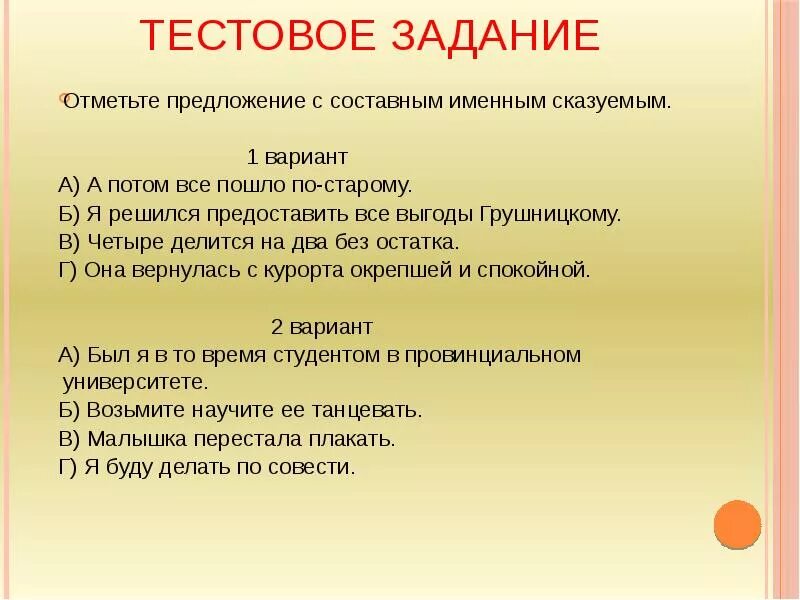 ТЕСТОВОЕ ЗАДАНИЕ

Отметьте предложение с составным именным сказуемым.

1 вариант
А) А потом все пошло по-старому.
Б) Я решился предоставить все выгоды Грушницкому.
В) Четыре делится на два без остатка.
Г) Она вернулась с курорта окрепшей и спокойной.

2 вариант
А) Был я в то время студентом в провинциальном университете.
Б) Возьмите научите ее танцевать.
В) Малышка перестала плакать.
Г) Я буду делать по совести.